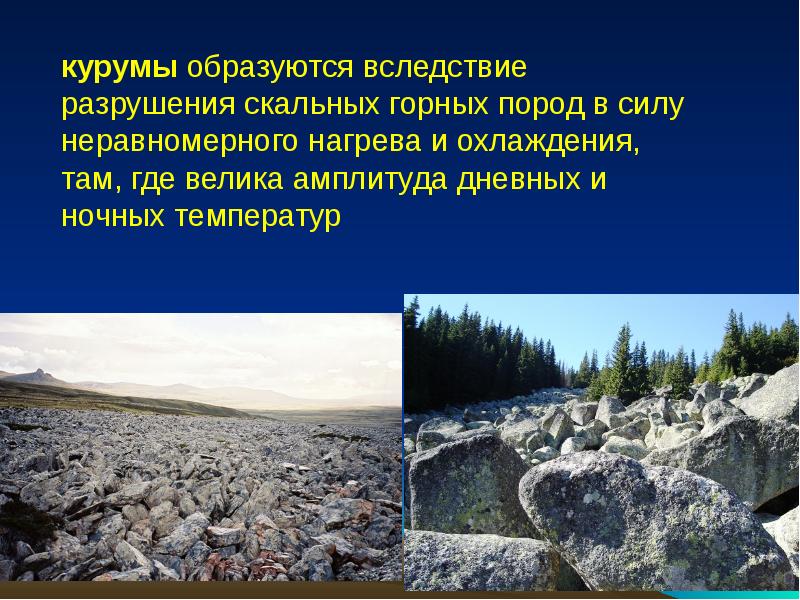 курумы образуются вследствие разрушения скальных горных пород в силу неравномерного нагрева и охлаждения, там, где велика амплитуда дневных и ночных температур